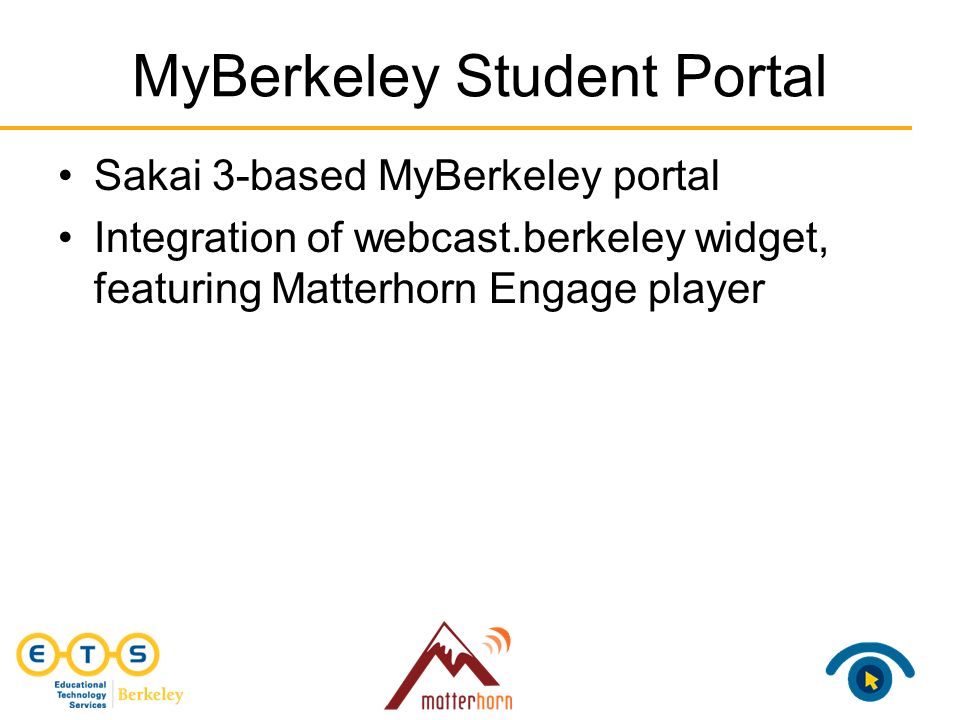 MyBerkeley Student Portal

• Sakai 3-based MyBerkeley portal
• Integration of webcast.berkeley widget, featuring Matterhorn Engage player

E T S
Educational Technology Services
Berkeley

matterhorn